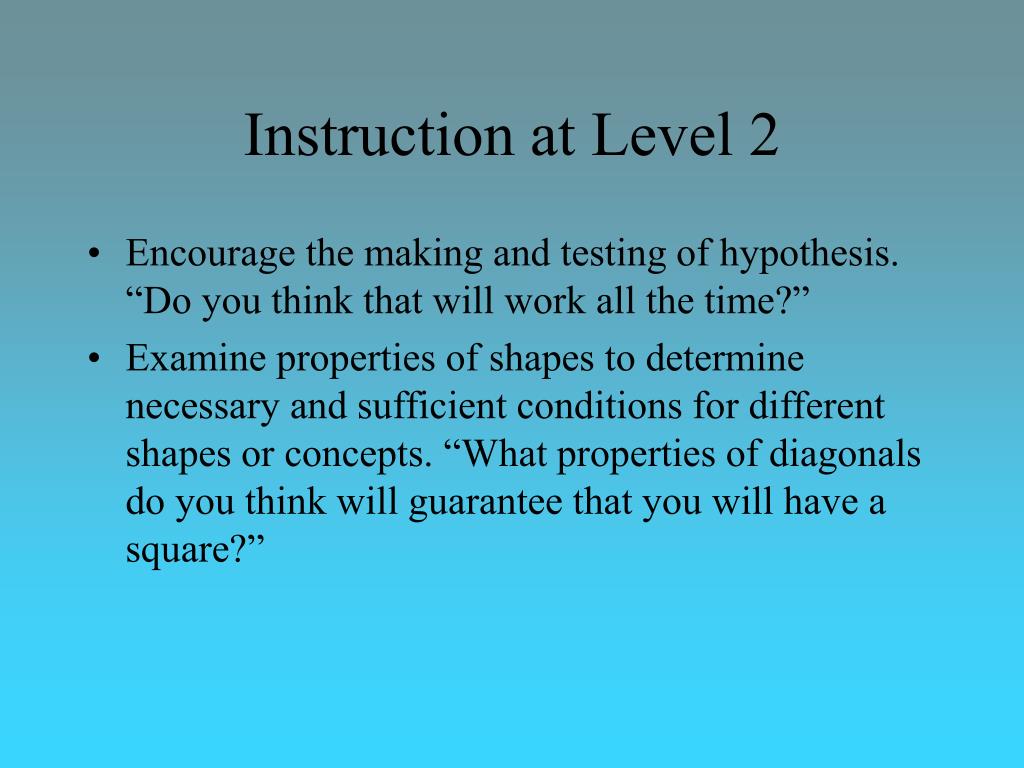 Instruction at Level 2

• Encourage the making and testing of hypothesis. “Do you think that will work all the time?”
• Examine properties of shapes to determine necessary and sufficient conditions for different shapes or concepts. “What properties of diagonals do you think will guarantee that you will have a square?”